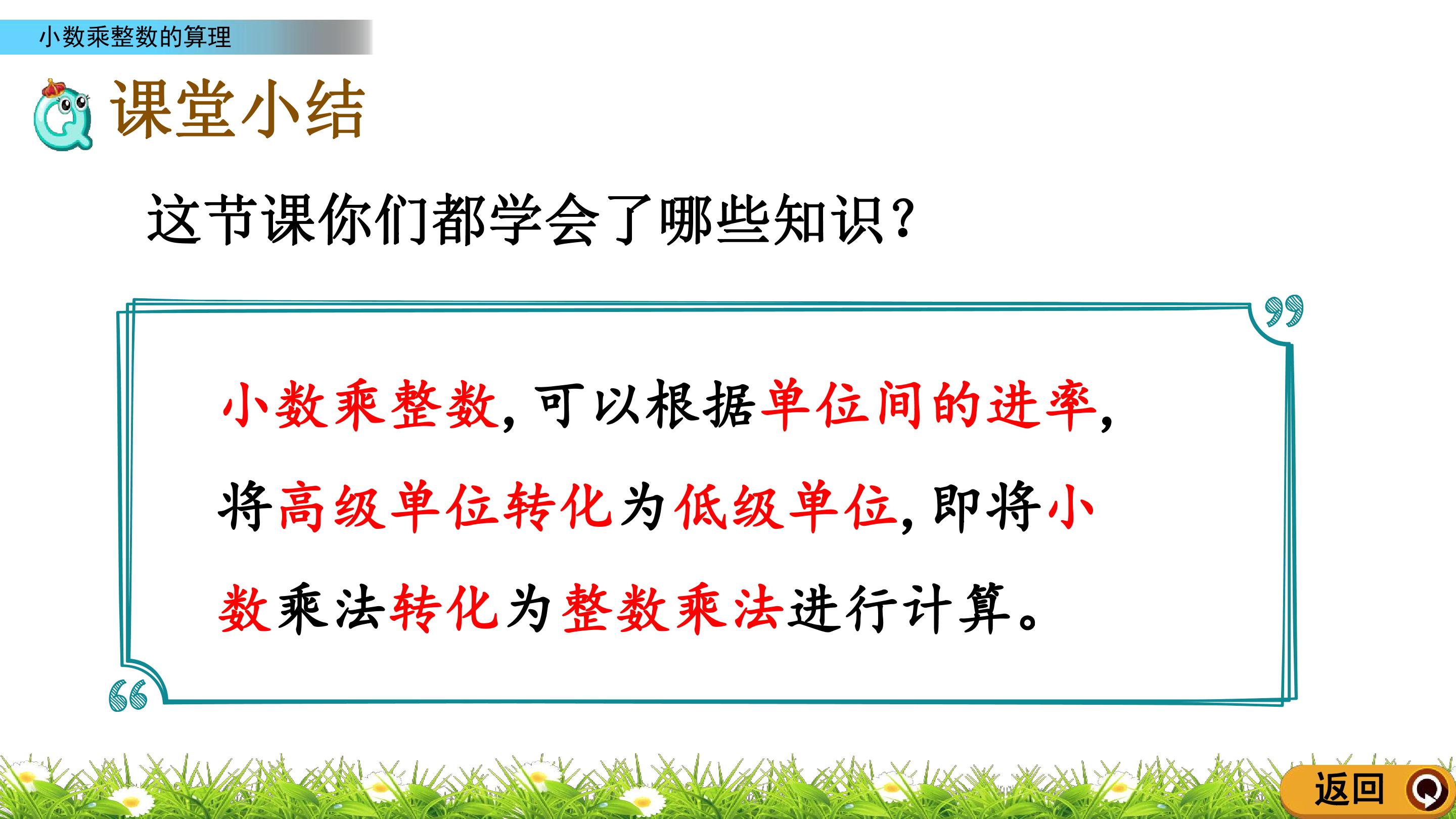 小数乘整数的算理

课堂小结

这节课你们都学会了哪些知识？

小数乘整数，可以根据单位间的进率，将高级单位转化为低级单位，即将小数乘法转化为整数乘法进行计算。

返回